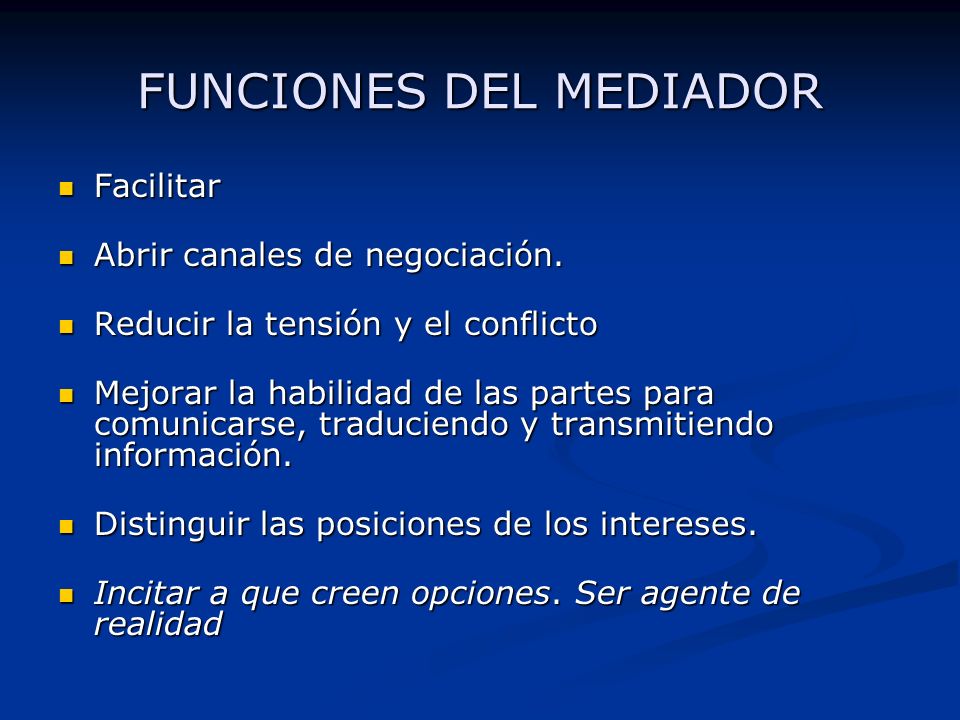 FUNCIONES DEL MEDIADOR

- Facilitar

- Abrir canales de negociación.

- Reducir la tensión y el conflicto

- Mejorar la habilidad de las partes para comunicarse, traduciendo y transmitiendo información.

- Distinguir las posiciones de los intereses.

- Incitar a que creen opciones. Ser agente de realidad